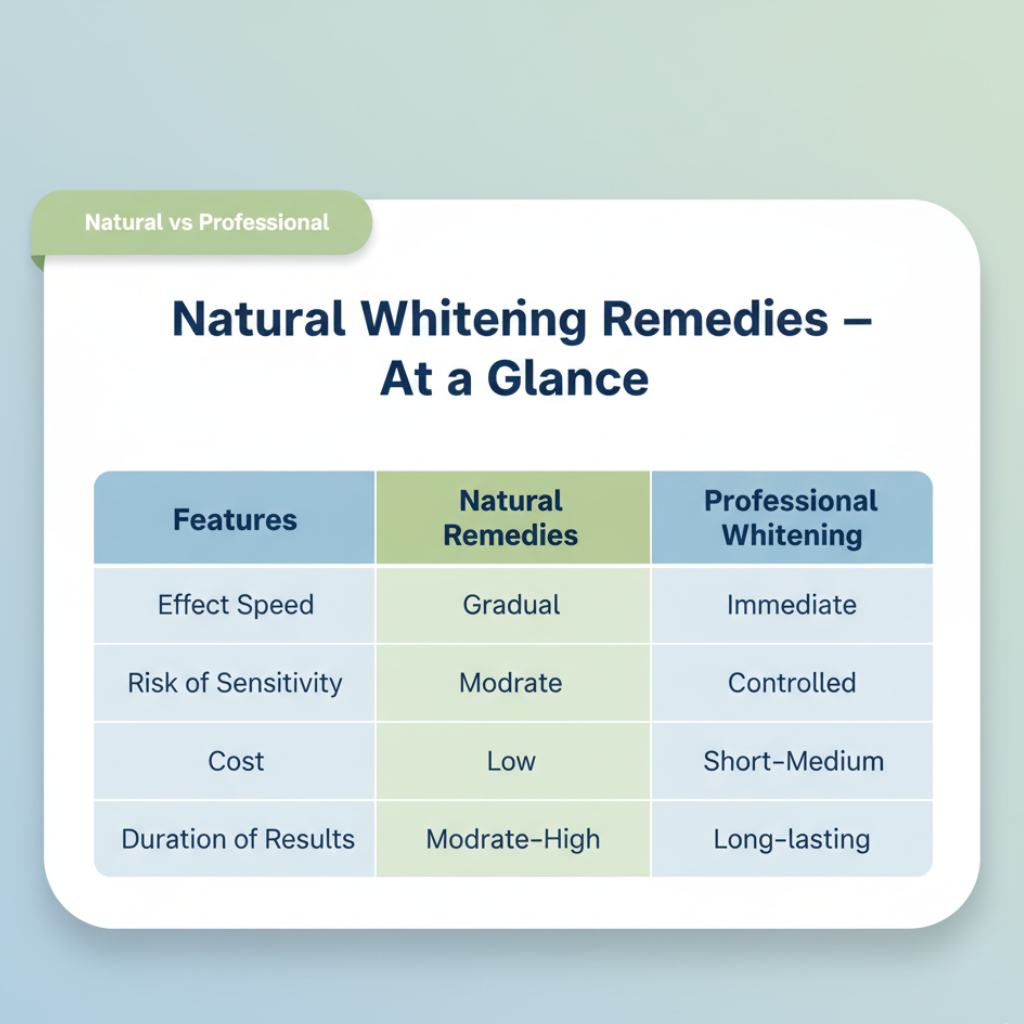 Natural vs Professional

Natural Whitening Remedies – At a Glance

| Features | Natural Remedies | Professional Whitening |
|---|---|---|
| Effect Speed | Gradual | Immediate |
| Risk of Sensitivity | Modrate | Controlled |
| Cost | Low | Short–Medium |
| Duration of Results | Modrate–High | Long–lasting |